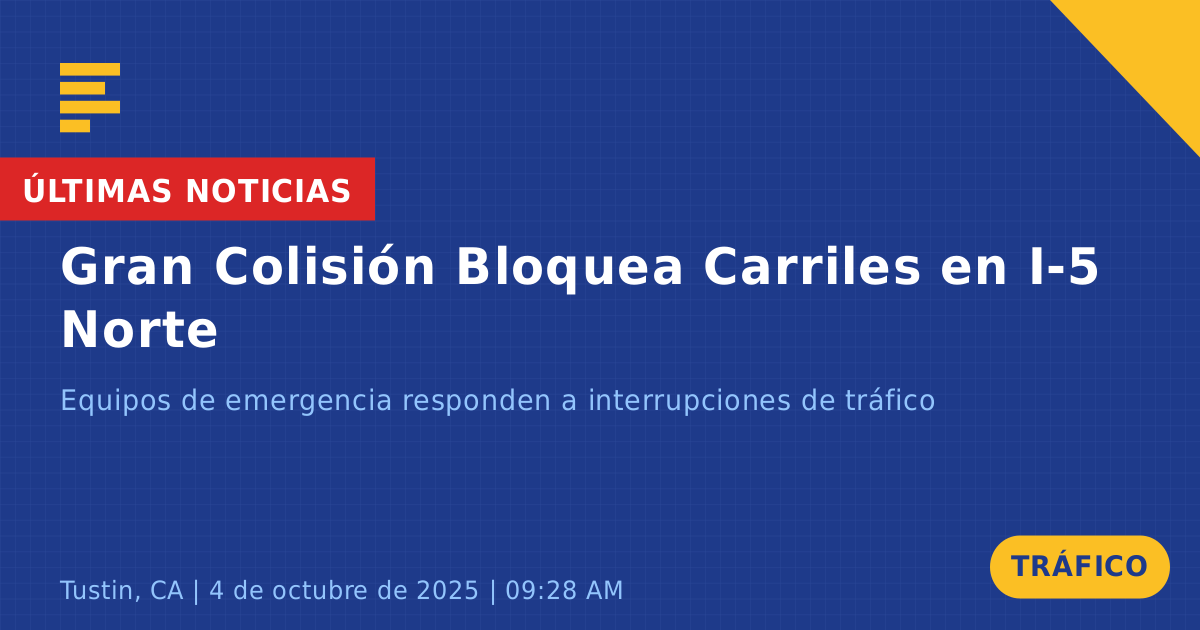 ÚLTIMAS NOTICIAS

Gran Colisión Bloquea Carriles en I-5 Norte

Equipos de emergencia responden a interrupciones de tráfico

Tustin, CA | 4 de octubre de 2025 | 09:28 AM

TRÁFICO